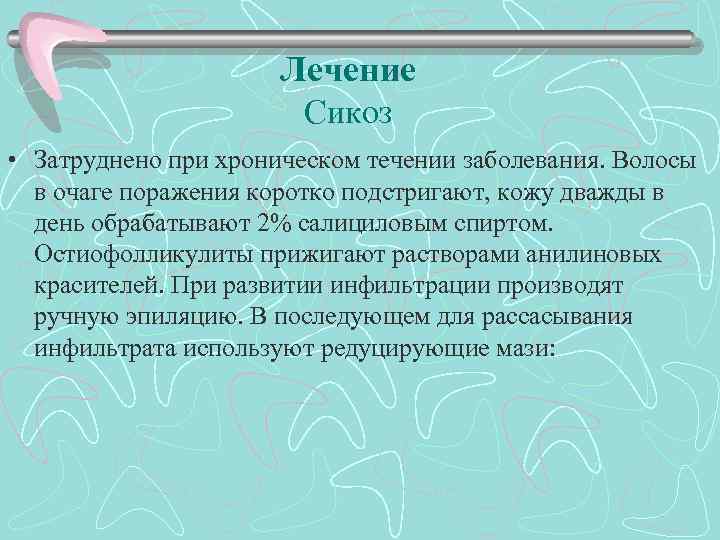 Лечение
Сикоз

• Затруднено при хроническом течении заболевания. Волосы в очаге поражения коротко подстригают, кожу дважды в день обрабатывают 2% салициловым спиртом. Остиофолликулиты прижигают растворами анилиновых красителей. При развитии инфильтрации производят ручную эпиляцию. В последующем для рассасывания инфильтрата используют редуцирующие мази: